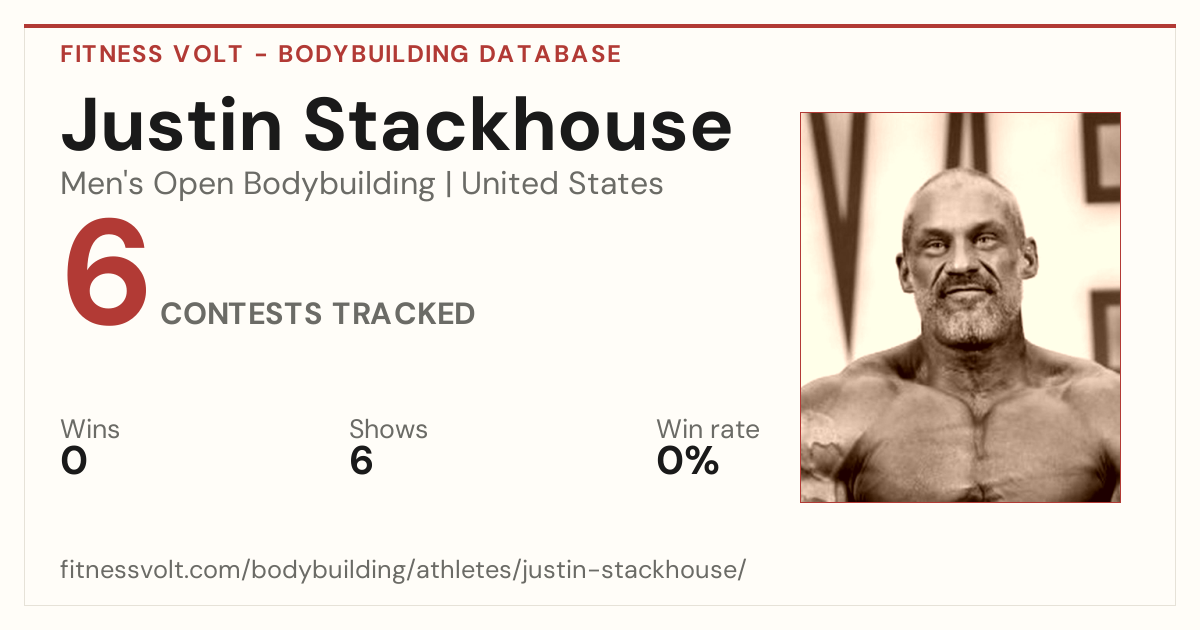 FITNESS VOLT - BODYBUILDING DATABASE

Justin Stackhouse

Men's Open Bodybuilding | United States

6 CONTESTS TRACKED

Wins
0

Shows
6

Win rate
0%

fitnessvolt.com/bodybuilding/athletes/justin-stackhouse/